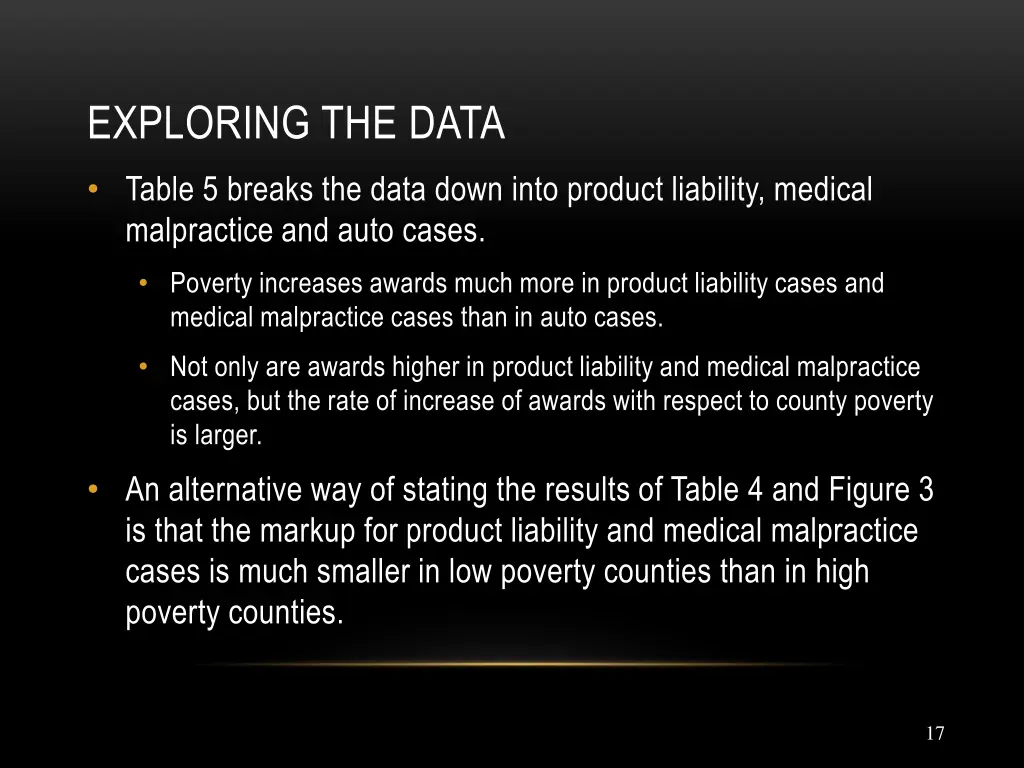 EXPLORING THE DATA

• Table 5 breaks the data down into product liability, medical malpractice and auto cases.

• Poverty increases awards much more in product liability cases and medical malpractice cases than in auto cases.

• Not only are awards higher in product liability and medical malpractice cases, but the rate of increase of awards with respect to county poverty is larger.

• An alternative way of stating the results of Table 4 and Figure 3 is that the markup for product liability and medical malpractice cases is much smaller in low poverty counties than in high poverty counties.

17